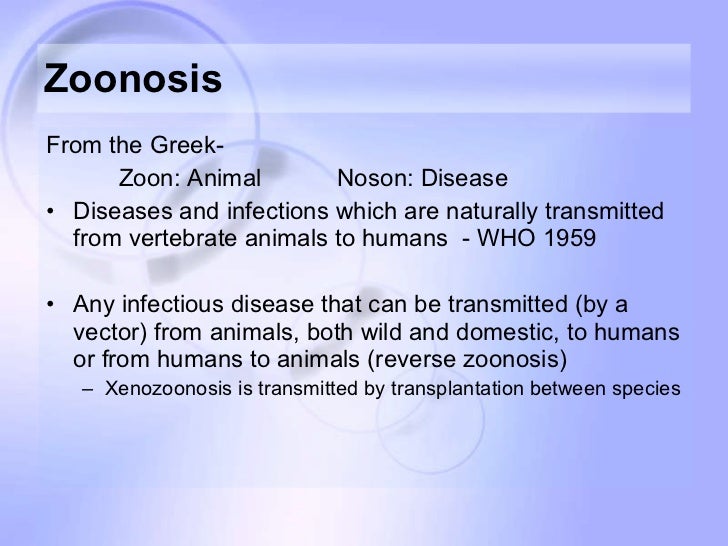 Zoonosis

From the Greek-

Zoon: Animal Noson: Disease

• Diseases and infections which are naturally transmitted from vertebrate animals to humans - WHO 1959

• Any infectious disease that can be transmitted (by a vector) from animals, both wild and domestic, to humans or from humans to animals (reverse zoonosis)
– Xenozoonosis is transmitted by transplantation between species